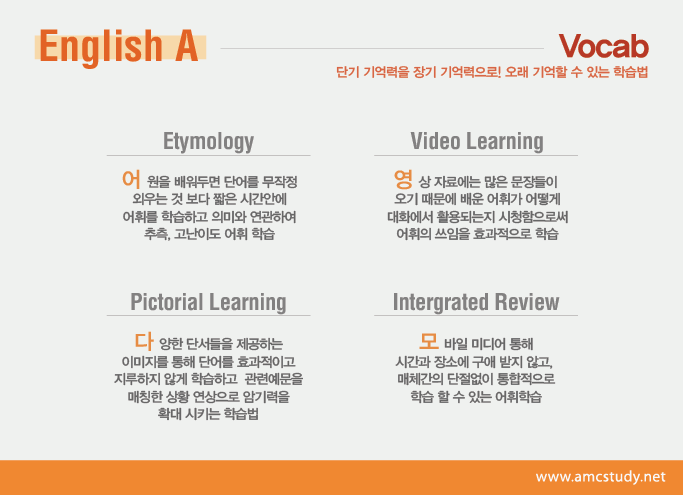 English A

Vocab

단기 기억력을 장기 기억력으로! 오래 기억할 수 있는 학습법

Etymology

어 원을 배워두면 단어를 무작정 외우는 것 보다 짧은 시간안에 어휘를 학습하고 의미와 연관하여 추측, 고난이도 어휘 학습

Video Learning

영 상 자료에는 많은 문장들이 오기 때문에 배운 어휘가 어떻게 대화에서 활용되는지 시청함으로써 어휘의 쓰임을 효과적으로 학습

Pictorial Learning

다 양한 단서들을 제공하는 이미지를 통해 단어를 효과적이고 지루하지 않게 학습하고 관련예문을 매칭한 상황 연상으로 암기력을 확대 시키는 학습법

Intergrated Review

모 바일 미디어 통해 시간과 장소에 구애 받지 않고, 매체간의 단절없이 통합적으로 학습 할 수 있는 어휘학습

www.amcstudy.net